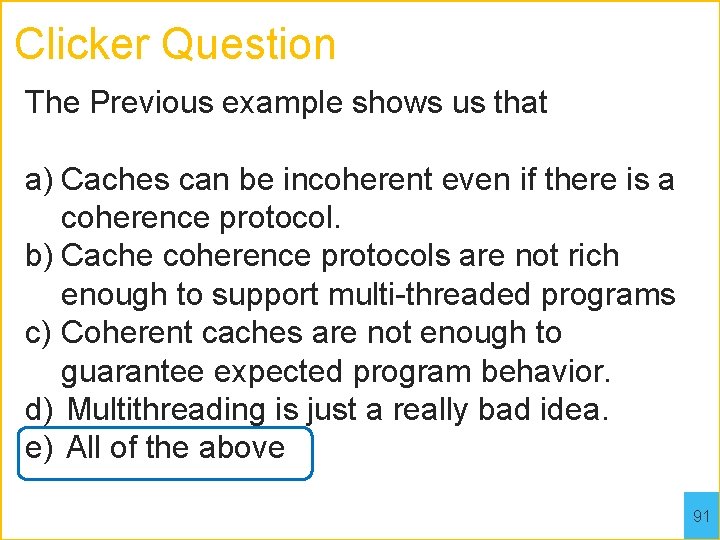 Clicker Question

The Previous example shows us that

a) Caches can be incoherent even if there is a coherence protocol.
b) Cache coherence protocols are not rich enough to support multi-threaded programs
c) Coherent caches are not enough to guarantee expected program behavior.
d) Multithreading is just a really bad idea.
e) All of the above

91